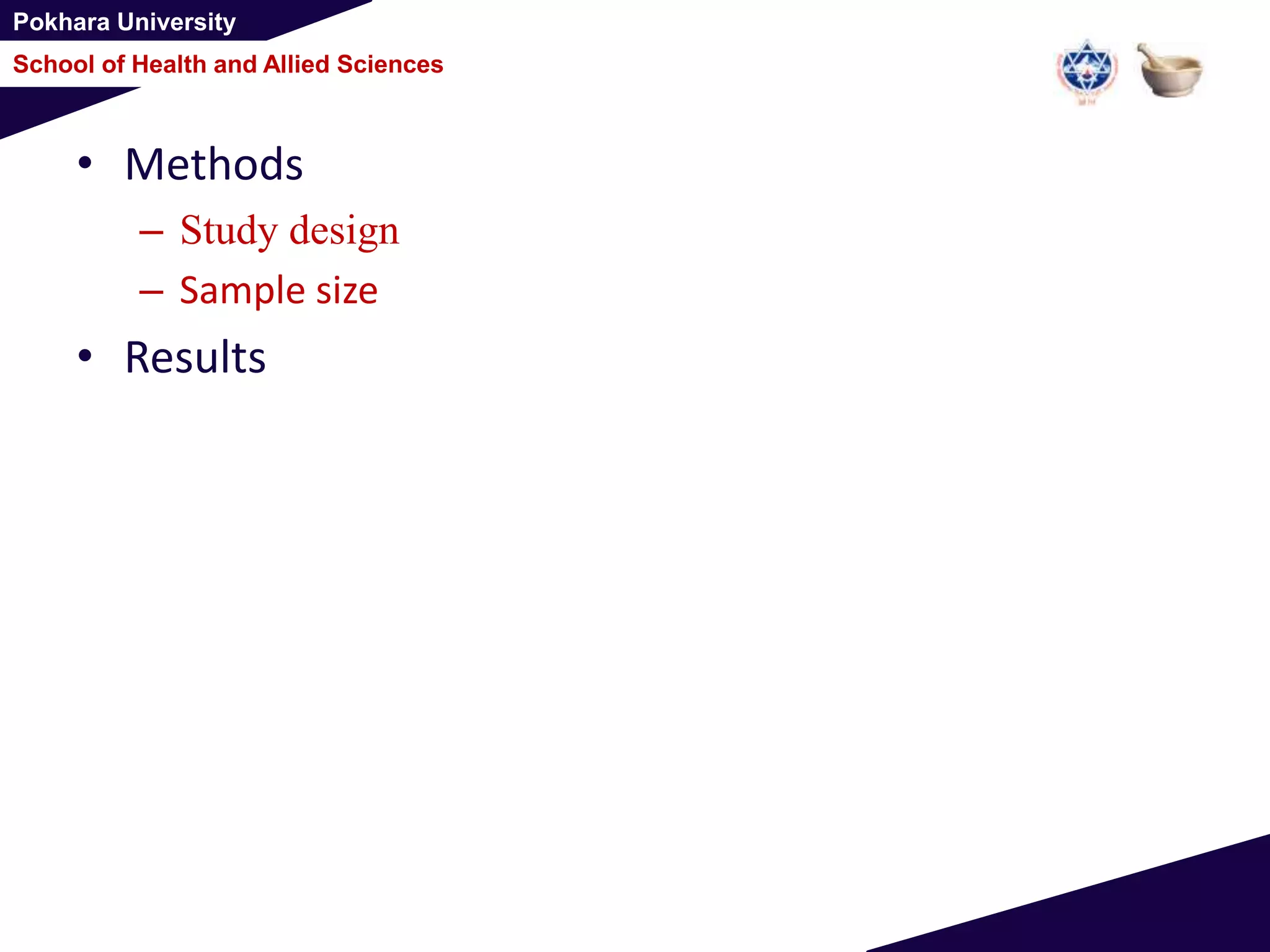 Pokhara University

School of Health and Allied Sciences

• Methods
  – Study design
  – Sample size
• Results